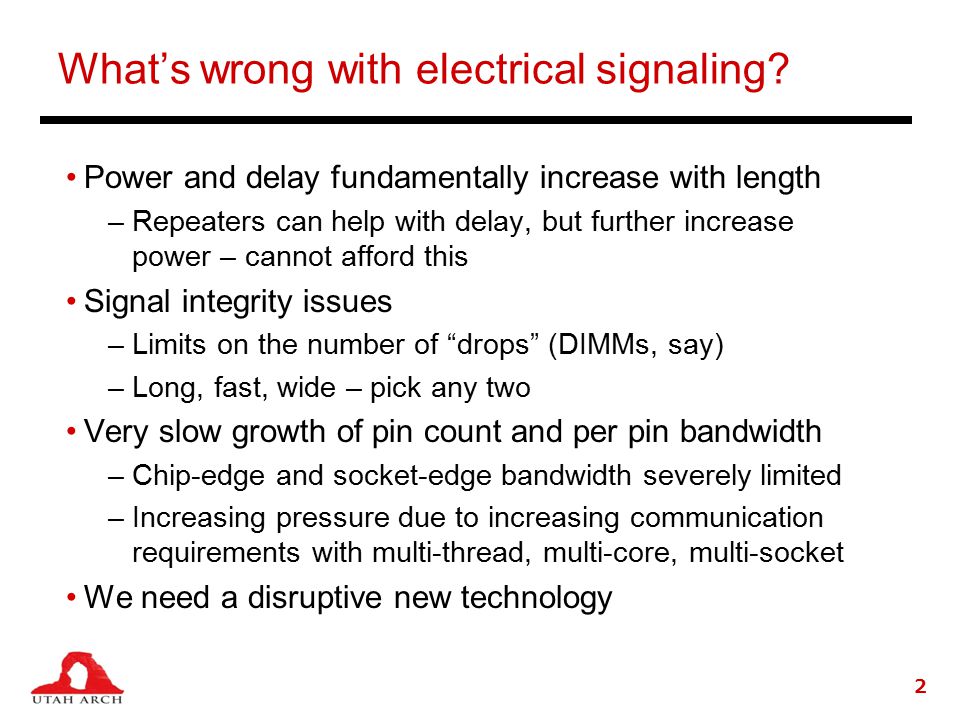 What’s wrong with electrical signaling?

• Power and delay fundamentally increase with length
– Repeaters can help with delay, but further increase power – cannot afford this

• Signal integrity issues
– Limits on the number of “drops” (DIMMs, say)
– Long, fast, wide – pick any two

• Very slow growth of pin count and per pin bandwidth
– Chip-edge and socket-edge bandwidth severely limited
– Increasing pressure due to increasing communication requirements with multi-thread, multi-core, multi-socket

• We need a disruptive new technology

UTAH ARCH

2